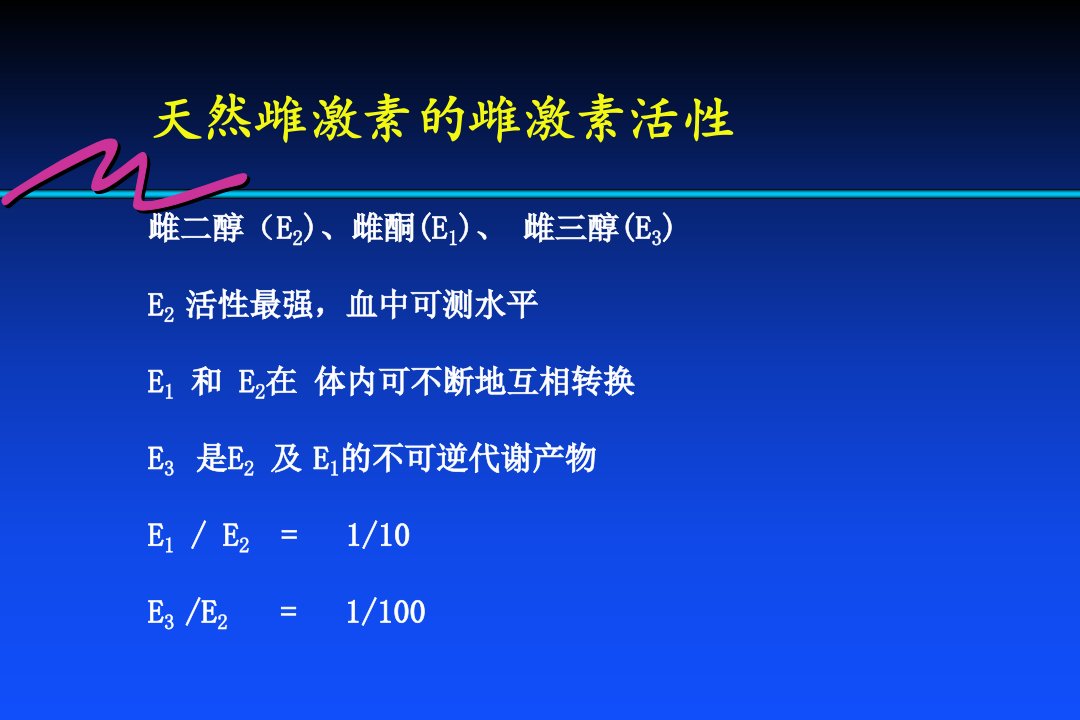 天然雌激素的雌激素活性

雌二醇（$E_2$)、雌酮($E_1$)、 雌三醇($E_3$)

$E_2$ 活性最强，血中可测水平

$E_1$ 和 $E_2$在 体内可不断地互相转换

$E_3$ 是$E_2$ 及 $E_1$的不可逆代谢产物

$E_1$ / $E_2$ = 1/10

$E_3$ /$E_2$ = 1/100